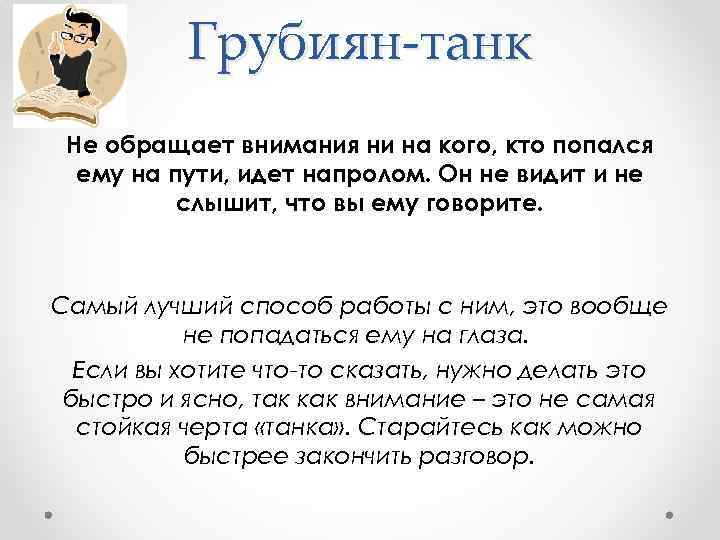 Грубиян-танк

Не обращает внимания ни на кого, кто попался ему на пути, идет напролом. Он не видит и не слышит, что вы ему говорите.

Самый лучший способ работы с ним, это вообще не попадаться ему на глаза.

Если вы хотите что-то сказать, нужно делать это быстро и ясно, так как внимание – это не самая стойкая черта «танка». Старайтесь как можно быстрее закончить разговор.